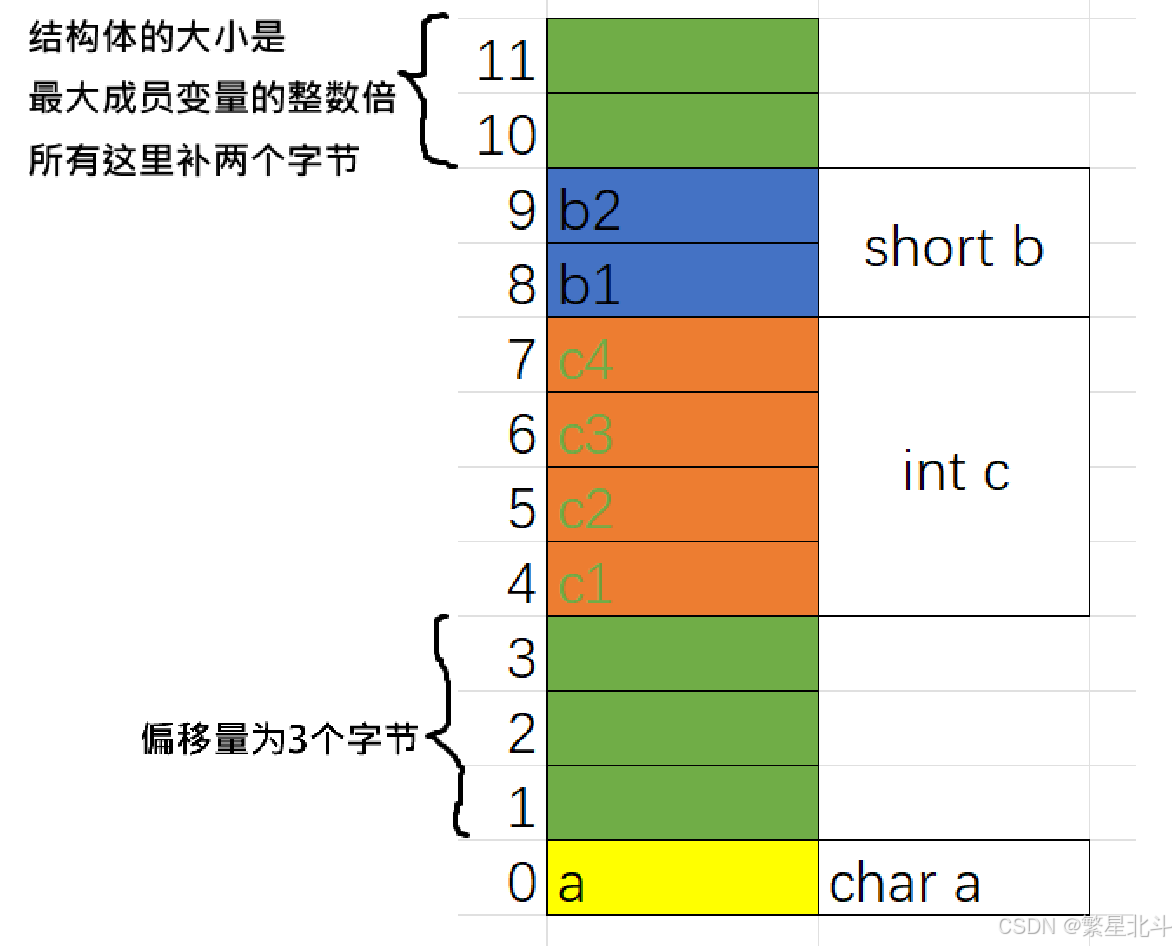 结构体的大小是
最大成员变量的整数倍
所有这里补两个字节

| | | |
|---|---|---|
| 11 | | |
| 10 | | |
| 9 | b2 | short b |
| 8 | b1 | |
| 7 | c4 | int c |
| 6 | c3 | |
| 5 | c2 | |
| 4 | c1 | |
| 3 | | |
| 2 | | |
| 1 | | |
| 0 | a | char a |

偏移量为3个字节

CSDN @繁星北斗